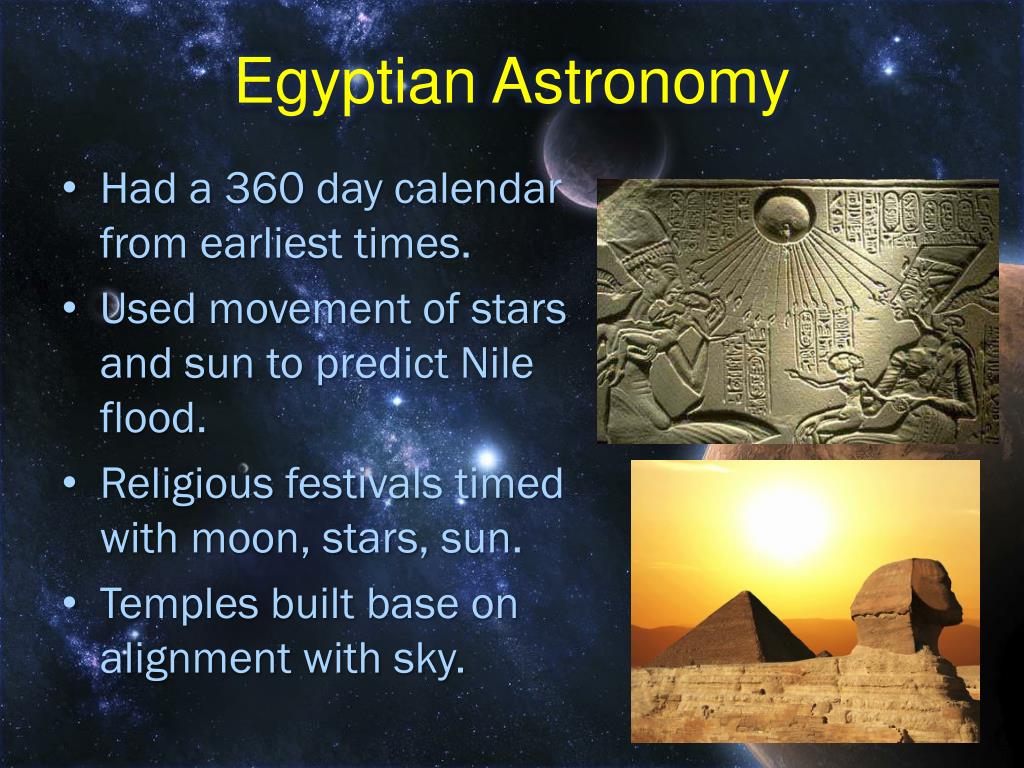 Egyptian Astronomy

• Had a 360 day calendar from earliest times.
• Used movement of stars and sun to predict Nile flood.
• Religious festivals timed with moon, stars, sun.
• Temples built base on alignment with sky.